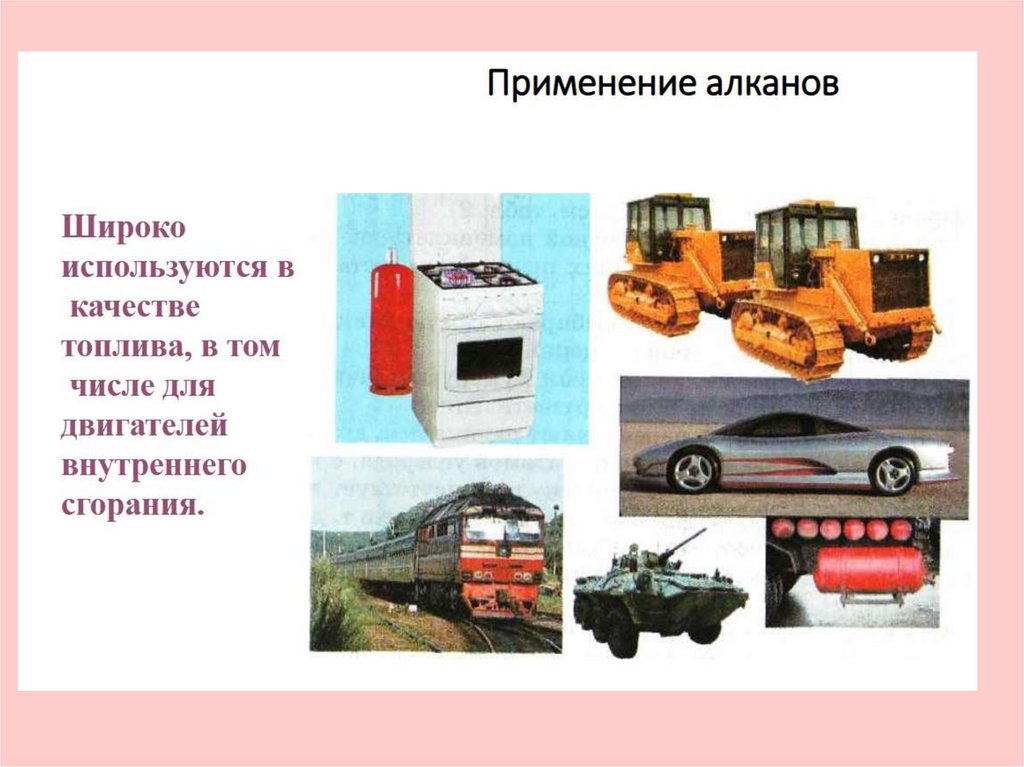 Применение алканов

Широко используются в качестве топлива, в том числе для двигателей внутреннего сгорания.